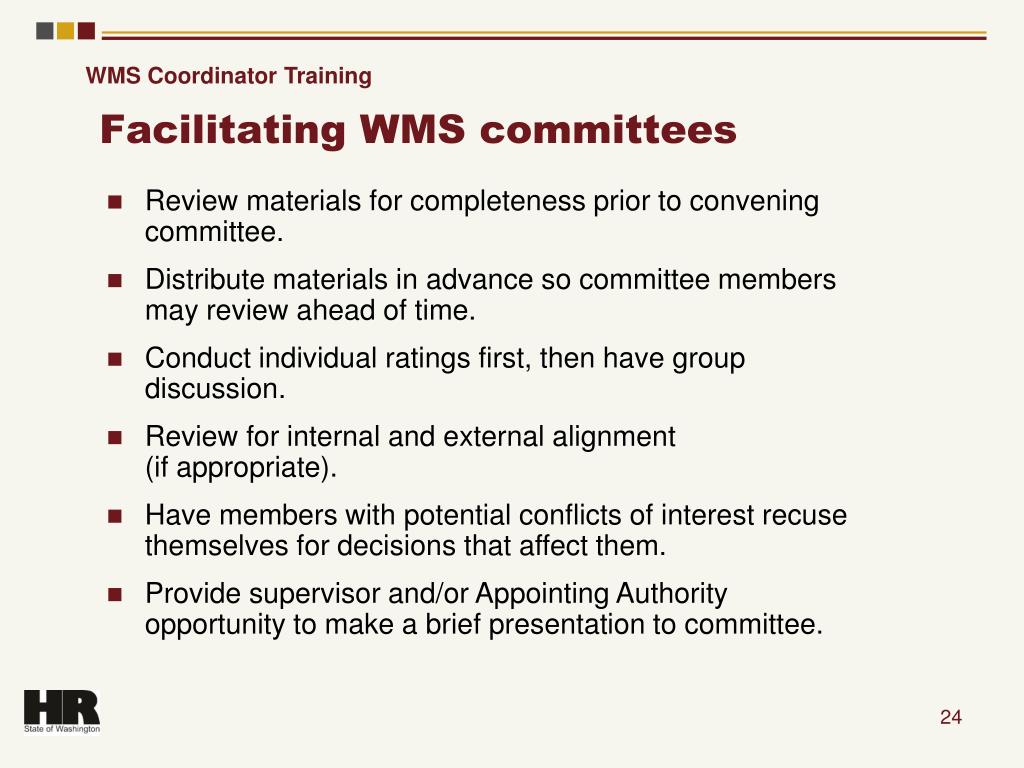 WMS Coordinator Training

Facilitating WMS committees

- Review materials for completeness prior to convening committee.
- Distribute materials in advance so committee members may review ahead of time.
- Conduct individual ratings first, then have group discussion.
- Review for internal and external alignment (if appropriate).
- Have members with potential conflicts of interest recuse themselves for decisions that affect them.
- Provide supervisor and/or Appointing Authority opportunity to make a brief presentation to committee.

HR
State of Washington

24